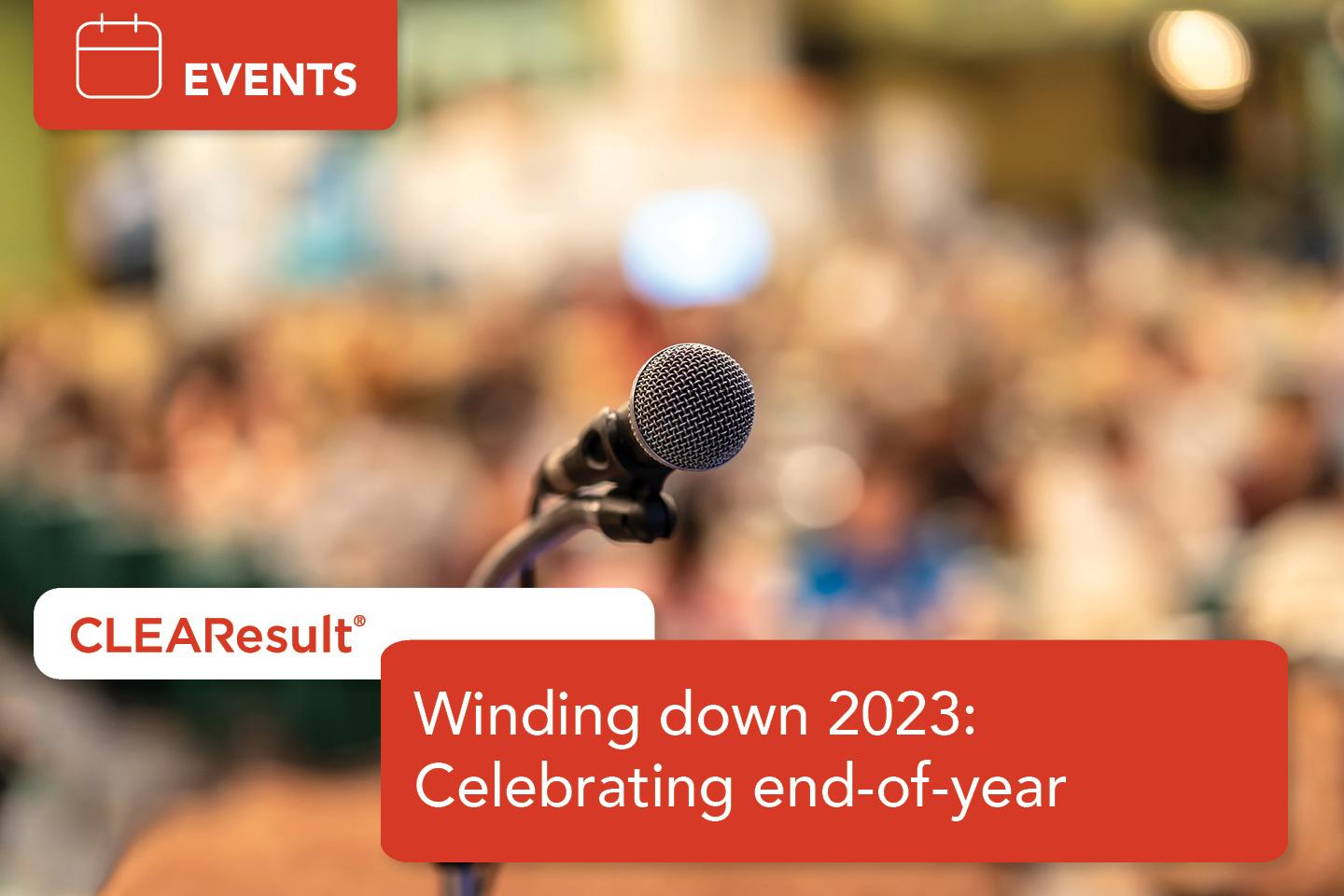 EVENTS

CLEAResult®

Winding down 2023: Celebrating end-of-year